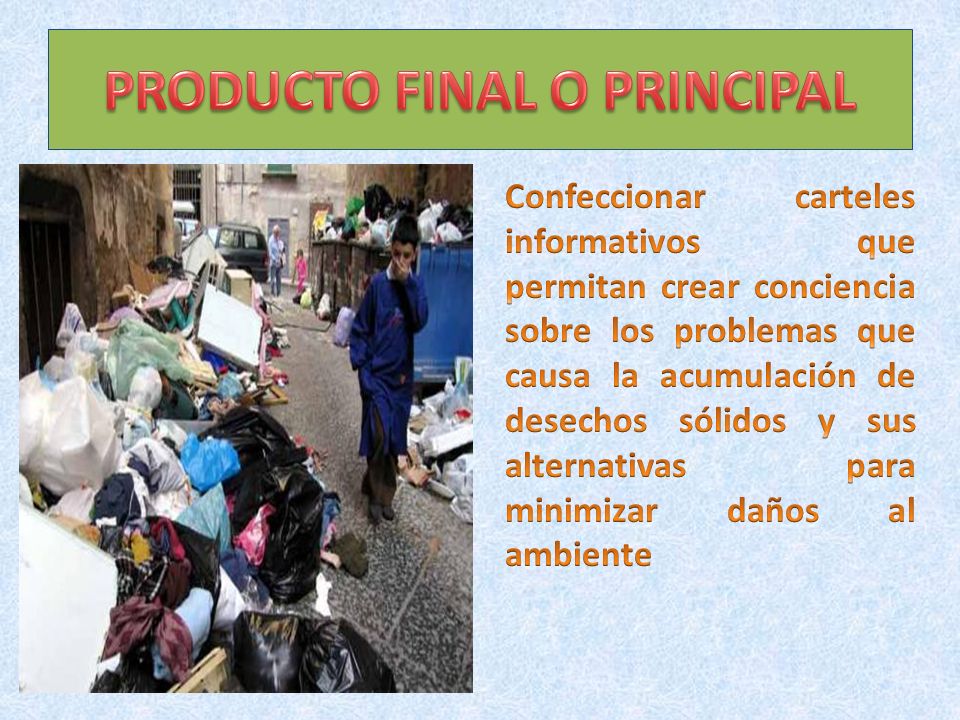 PRODUCTO FINAL O PRINCIPAL

Confeccionar carteles informativos que permitan crear conciencia sobre los problemas que causa la acumulación de desechos sólidos y sus alternativas para minimizar daños al ambiente